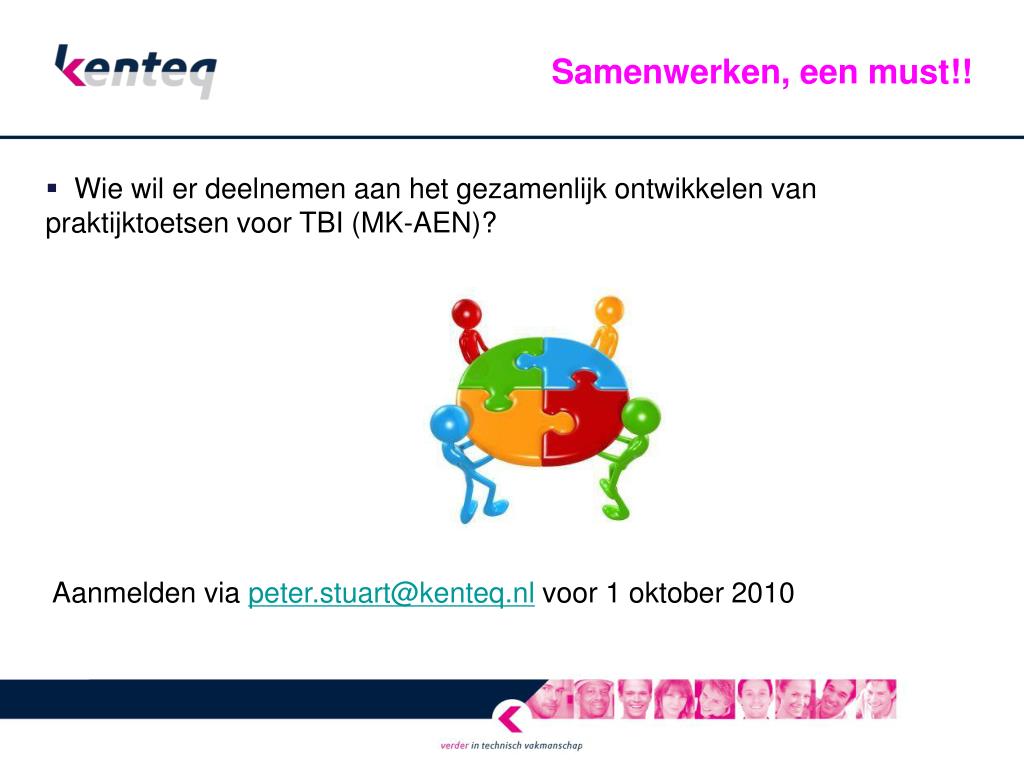 kenteq

Samenwerken, een must!!

▪ Wie wil er deelnemen aan het gezamenlijk ontwikkelen van praktijktoetsen voor TBI (MK-AEN)?

Aanmelden via peter.stuart@kenteq.nl voor 1 oktober 2010

verder in technisch vakmanschap